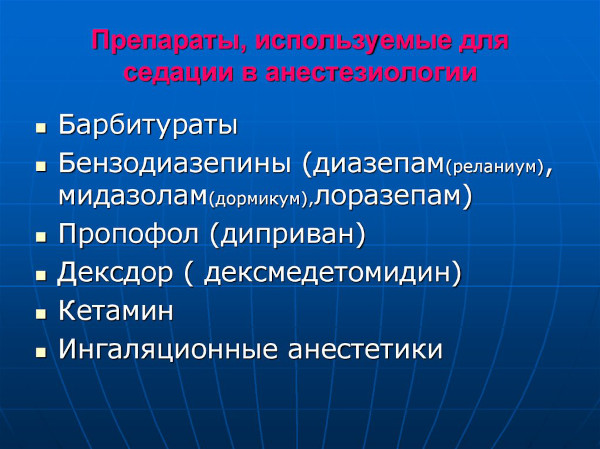 Препараты, используемые для седации в анестезиологии

- Барбитураты
- Бензодиазепины (диазепам(реланиум), мидазолам(дормикум),лоразепам)
- Пропофол (диприван)
- Дексдор ( дексмедетомидин)
- Кетамин
- Ингаляционные анестетики